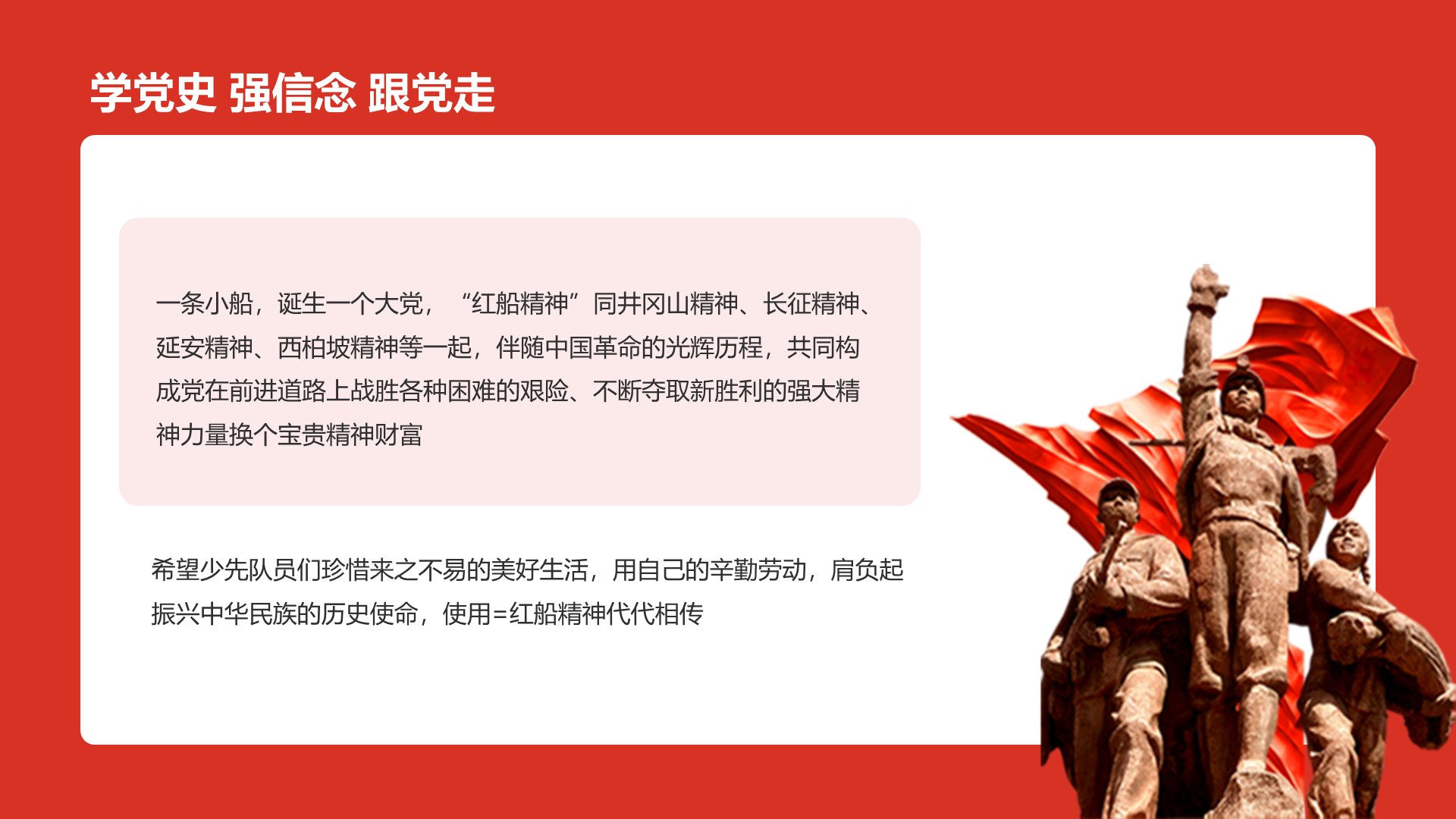 学党史 强信念 跟党走

一条小船，诞生一个大党，“红船精神”同井冈山精神、长征精神、延安精神、西柏坡精神等一起，伴随中国革命的光辉历程，共同构成党在前进道路上战胜各种困难的艰险、不断夺取新胜利的强大精神力量换个宝贵精神财富

希望少先队员们珍惜来之不易的美好生活，用自己的辛勤劳动，肩负起振兴中华民族的历史使命，使用=红船精神代代相传